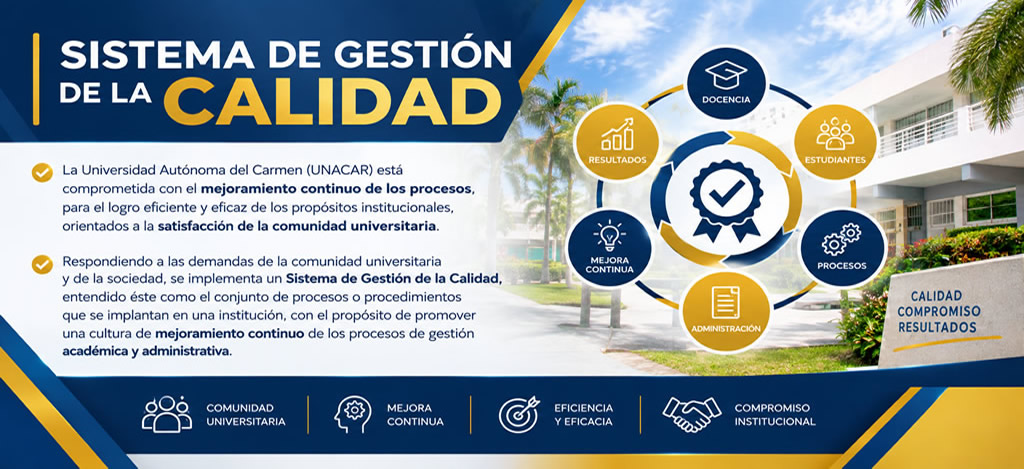 SISTEMA DE GESTIÓN DE LA CALIDAD

La Universidad Autónoma del Carmen (UNACAR) está comprometida con el mejoramiento continuo de los procesos, para el logro eficiente y eficaz de los propósitos institucionales, orientados a la satisfacción de la comunidad universitaria.

Respondiendo a las demandas de la comunidad universitaria y de la sociedad, se implementa un Sistema de Gestión de la Calidad, entendido éste como el conjunto de procesos o procedimientos que se implantan en una institución, con el propósito de promover una cultura de mejoramiento continuo de los procesos de gestión académica y administrativa.

DOCENCIA
ESTUDIANTES
PROCESOS
ADMINISTRACIÓN
MEJORA CONTINUA
RESULTADOS

CALIDAD
COMPROMISO
RESULTADOS

COMUNIDAD UNIVERSITARIA
MEJORA CONTINUA
EFICIENCIA Y EFICACIA
COMPROMISO INSTITUCIONAL